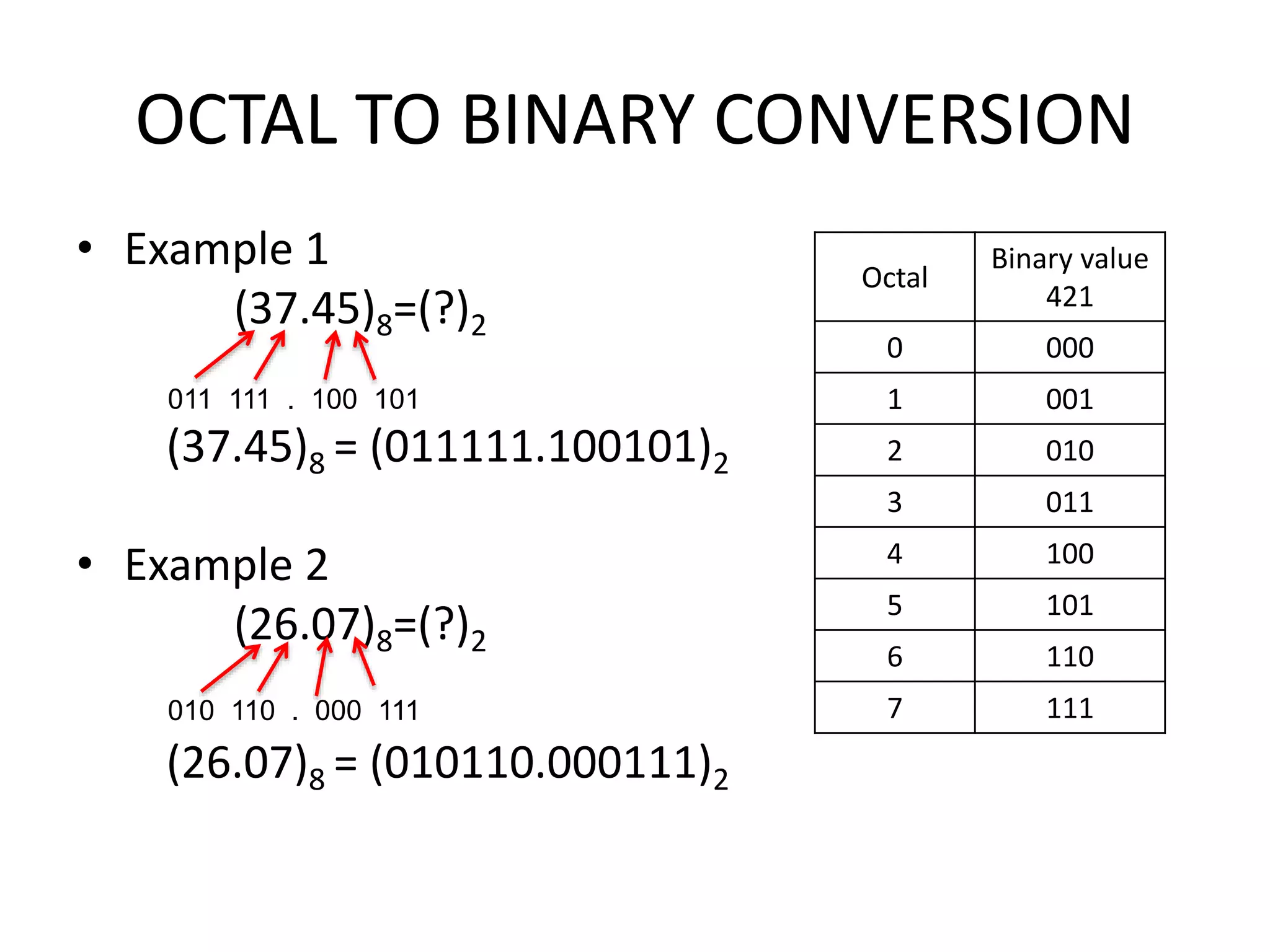 OCTAL TO BINARY CONVERSION

• Example 1

$(37.45)_8=(?)_2$

011 111 . 100 101

$(37.45)_8 = (011111.100101)_2$

• Example 2

$(26.07)_8=(?)_2$

010 110 . 000 111

$(26.07)_8 = (010110.000111)_2$

| Octal | Binary value 421 |
|---|---|
| 0 | 000 |
| 1 | 001 |
| 2 | 010 |
| 3 | 011 |
| 4 | 100 |
| 5 | 101 |
| 6 | 110 |
| 7 | 111 |